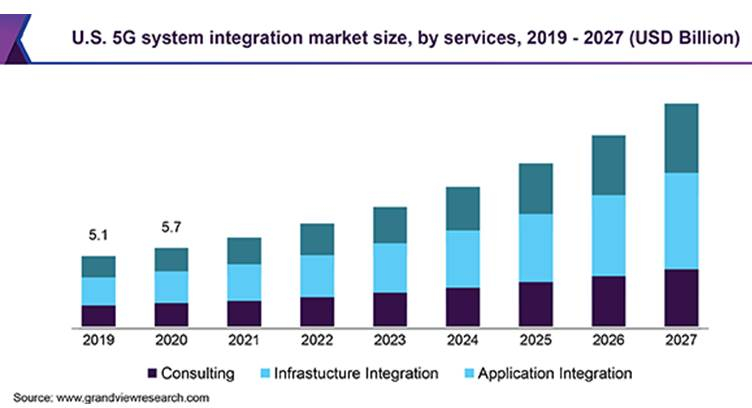 U.S. 5G system integration market size, by services, 2019 - 2027 (USD Billion)

5.1
5.7

2019
2020
2021
2022
2023
2024
2025
2026
2027

Consulting
Infrastucture Integration
Application Integration

Source: www.grandviewresearch.com